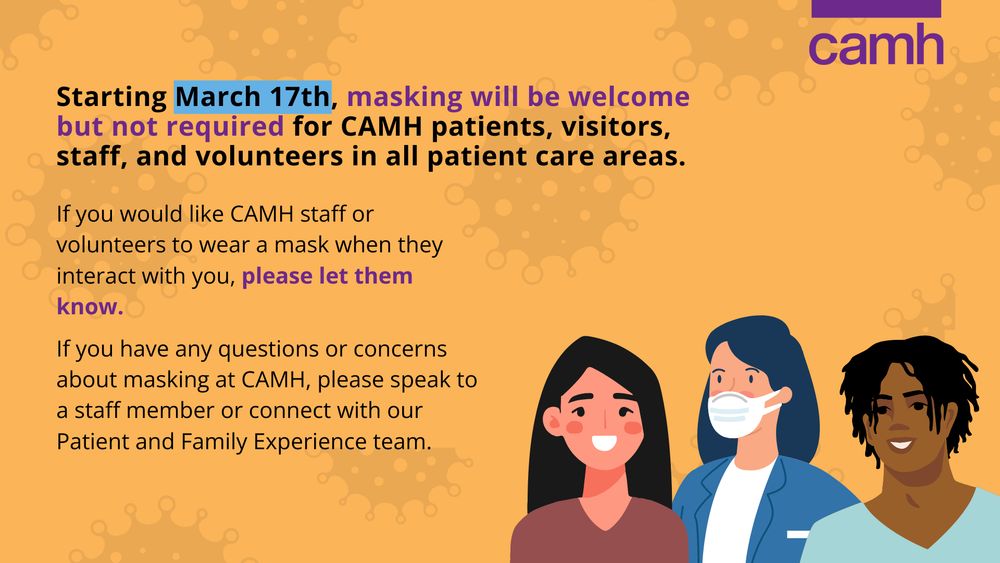 camh

Starting March 17th, masking will be welcome but not required for CAMH patients, visitors, staff, and volunteers in all patient care areas.

If you would like CAMH staff or volunteers to wear a mask when they interact with you, please let them know.

If you have any questions or concerns about masking at CAMH, please speak to a staff member or connect with our Patient and Family Experience team.